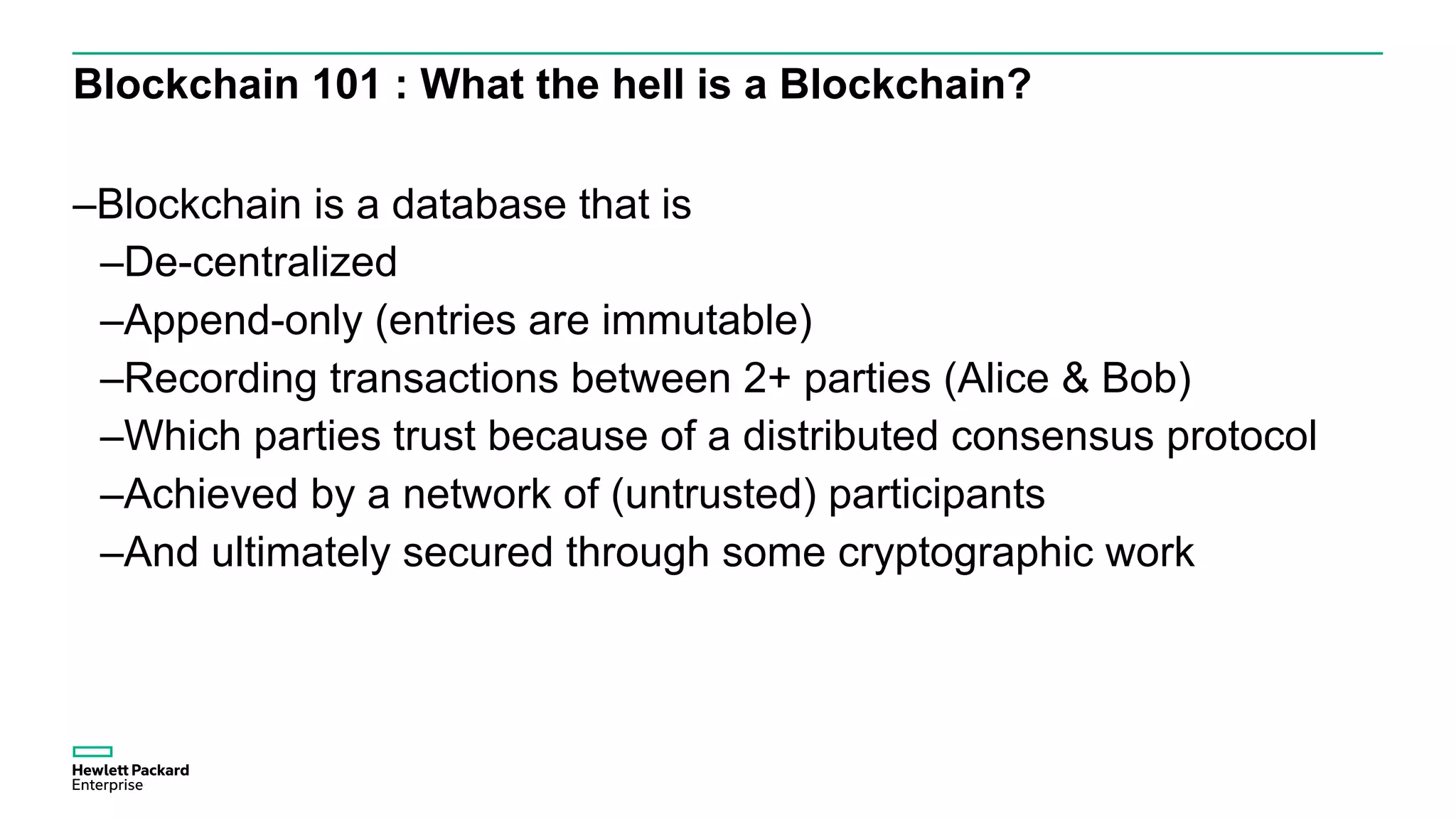 Blockchain 101 : What the hell is a Blockchain?

–Blockchain is a database that is

–De-centralized

–Append-only (entries are immutable)

–Recording transactions between 2+ parties (Alice & Bob)

–Which parties trust because of a distributed consensus protocol

–Achieved by a network of (untrusted) participants

–And ultimately secured through some cryptographic work

Hewlett Packard Enterprise